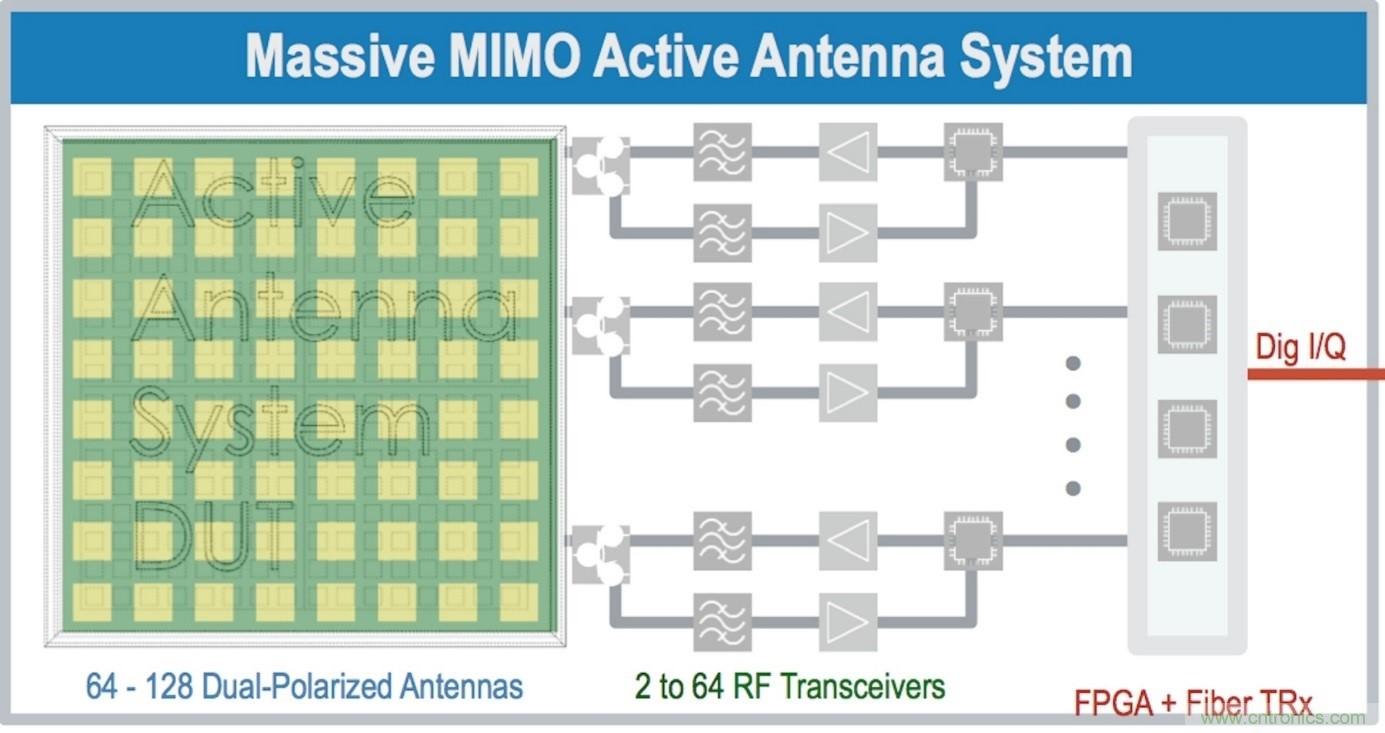 Massive MIMO Active Antenna System

Active Antenna System DUT

Dig I/Q

64 - 128 Dual-Polarized Antennas

2 to 64 RF Transceivers

FPGA + Fiber TRx

www.cntronics.com